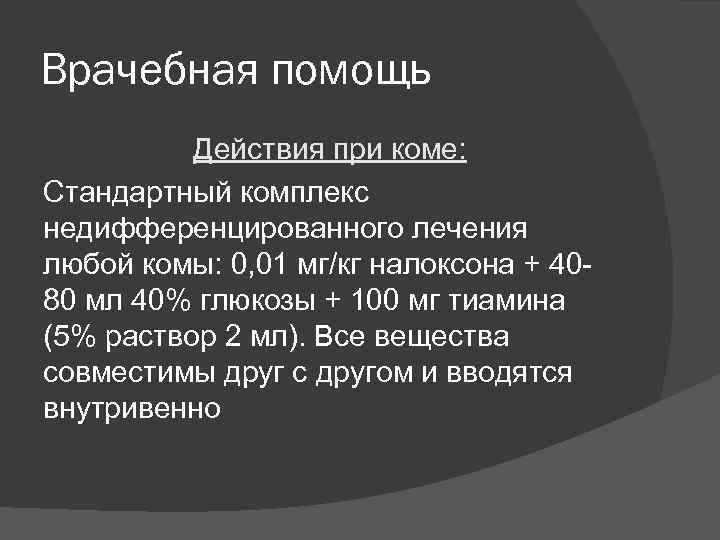 Врачебная помощь

Действия при коме:

Стандартный комплекс недифференцированного лечения любой комы: 0,01 мг/кг налоксона + 40-80 мл 40% глюкозы + 100 мг тиамина (5% раствор 2 мл). Все вещества совместимы друг с другом и вводятся внутривенно